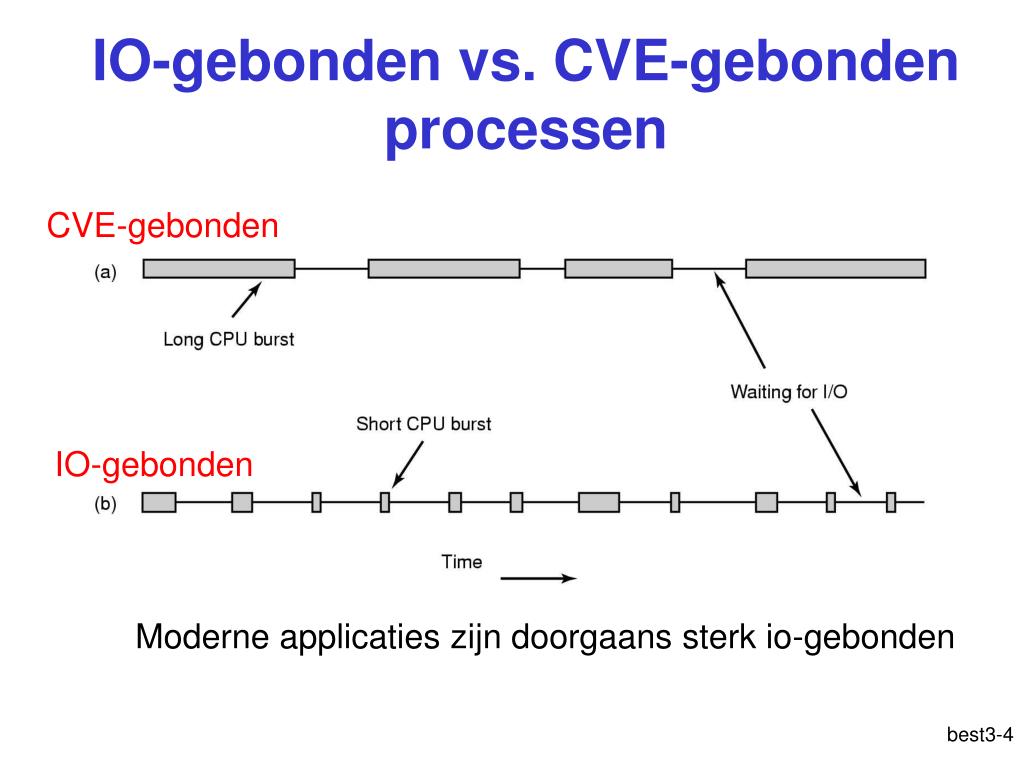 IO-gebonden vs. CVE-gebonden processen

CVE-gebonden

(a)

Long CPU burst

Waiting for I/O

Short CPU burst

IO-gebonden

(b)

Time

Moderne applicaties zijn doorgaans sterk io-gebonden

best3-4